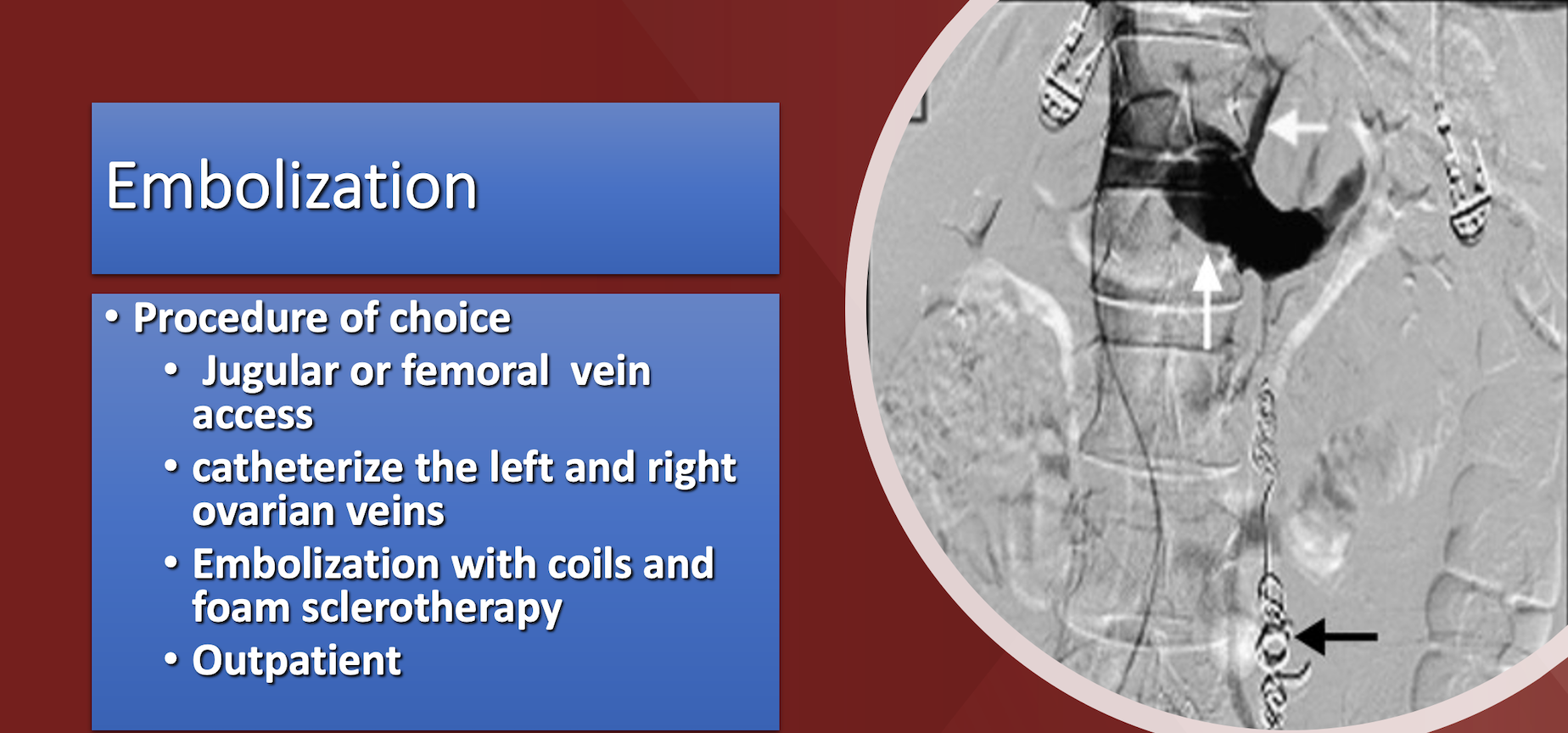 Embolization

• Procedure of choice
  • Jugular or femoral vein access
  • catheterize the left and right ovarian veins
  • Embolization with coils and foam sclerotherapy
  • Outpatient